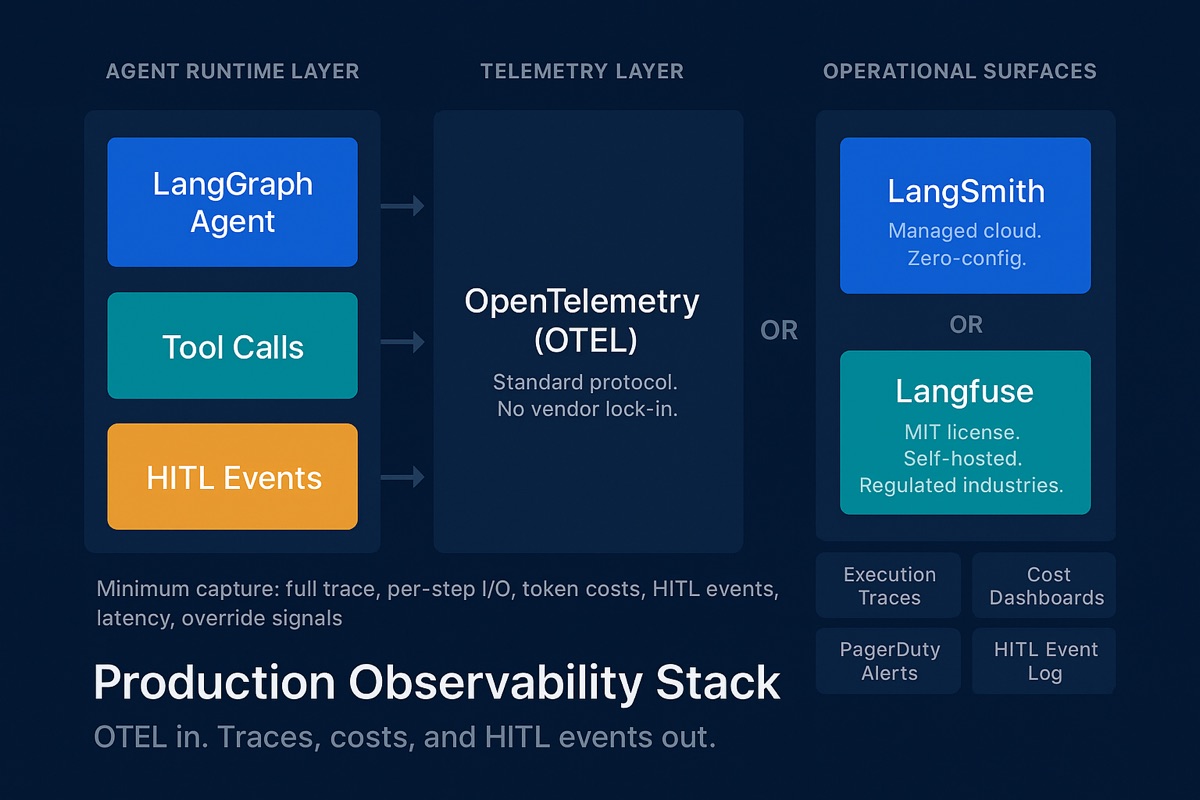 AGENT RUNTIME LAYER

LangGraph Agent

Tool Calls

HITL Events

TELEMETRY LAYER

OpenTelemetry (OTEL)

Standard protocol. No vendor lock-in.

OR

OPERATIONAL SURFACES

LangSmith

Managed cloud. Zero-config.

OR

Langfuse

MIT license. Self-hosted. Regulated industries.

Execution Traces

Cost Dashboards

PagerDuty Alerts

HITL Event Log

Minimum capture: full trace, per-step I/O, token costs, HITL events, latency, override signals

Production Observability Stack

OTEL in. Traces, costs, and HITL events out.